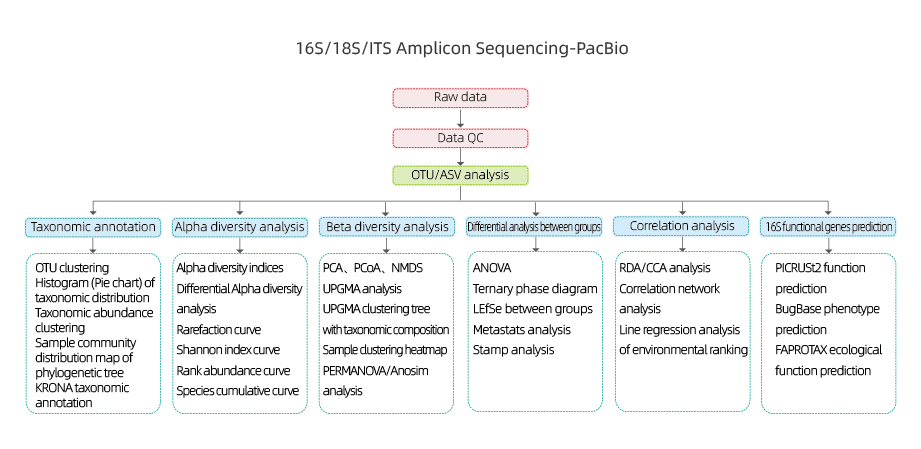 16S/18S/ITS Amplicon Sequencing-PacBio

Raw data

Data QC

OTU/ASV analysis

Taxonomic annotation

OTU clustering
Histogram (Pie chart) of taxonomic distribution
Taxonomic abundance clustering
Sample community distribution map of phylogenetic tree
KRONA taxonomic annotation

Alpha diversity analysis

Alpha diversity indices
Differential Alpha diversity analysis
Rarefaction curve
Shannon index curve
Rank abundance curve
Species cumulative curve

Beta diversity analysis

PCA、PCoA、NMDS
UPGMA analysis
UPGMA clustering tree with taxonomic composition
Sample clustering heatmap
PERMANOVA/Anosim analysis

Differential analysis between groups

ANOVA
Ternary phase diagram
LEfSe between groups
Metastats analysis
Stamp analysis

Correlation analysis

RDA/CCA analysis
Correlation network analysis
Line regression analysis of environmental ranking

16S functional genes prediction

PICRUSt2 function prediction
BugBase phenotype prediction
FAPROTAX ecological function prediction